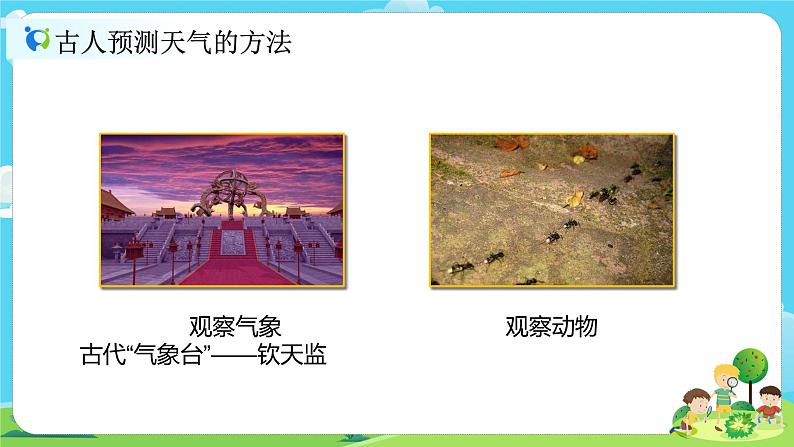 古人预测天气的方法

观察气象
古代“气象台”——钦天监

观察动物